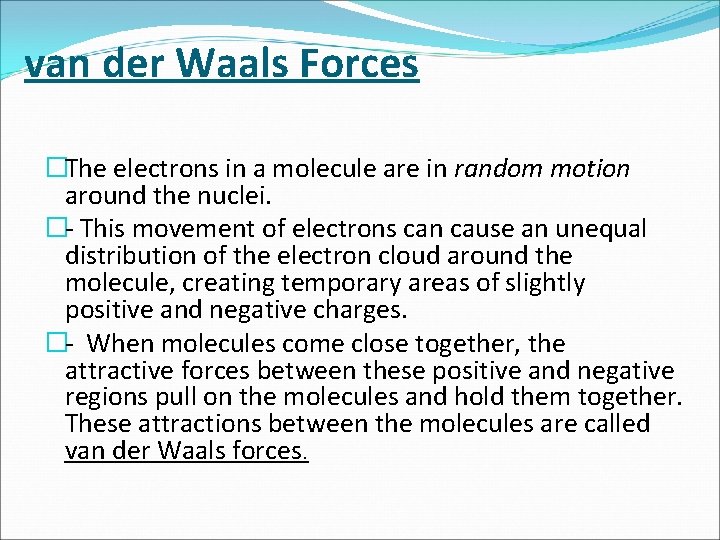 van der Waals Forces

The electrons in a molecule are in random motion around the nuclei.

- This movement of electrons can cause an unequal distribution of the electron cloud around the molecule, creating temporary areas of slightly positive and negative charges.

- When molecules come close together, the attractive forces between these positive and negative regions pull on the molecules and hold them together. These attractions between the molecules are called van der Waals forces.